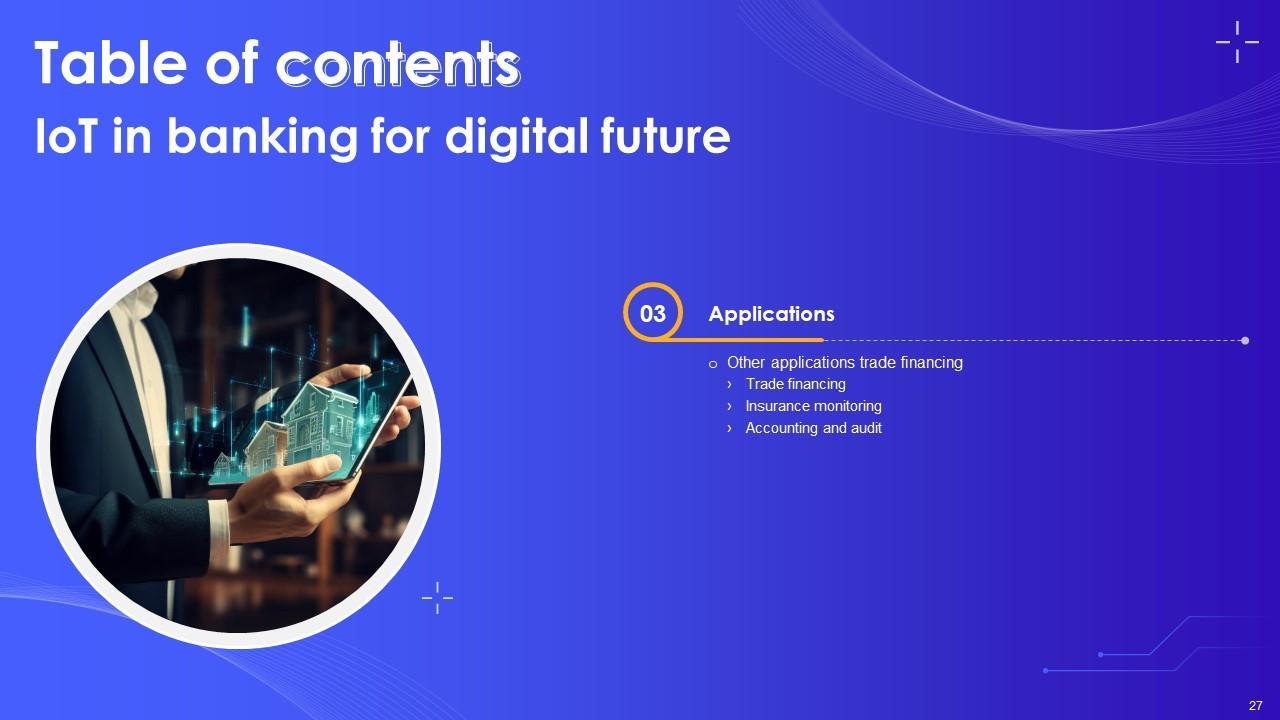 Table of contents
IoT in banking for digital future

03 Applications

o Other applications trade financing
› Trade financing
› Insurance monitoring
› Accounting and audit

27